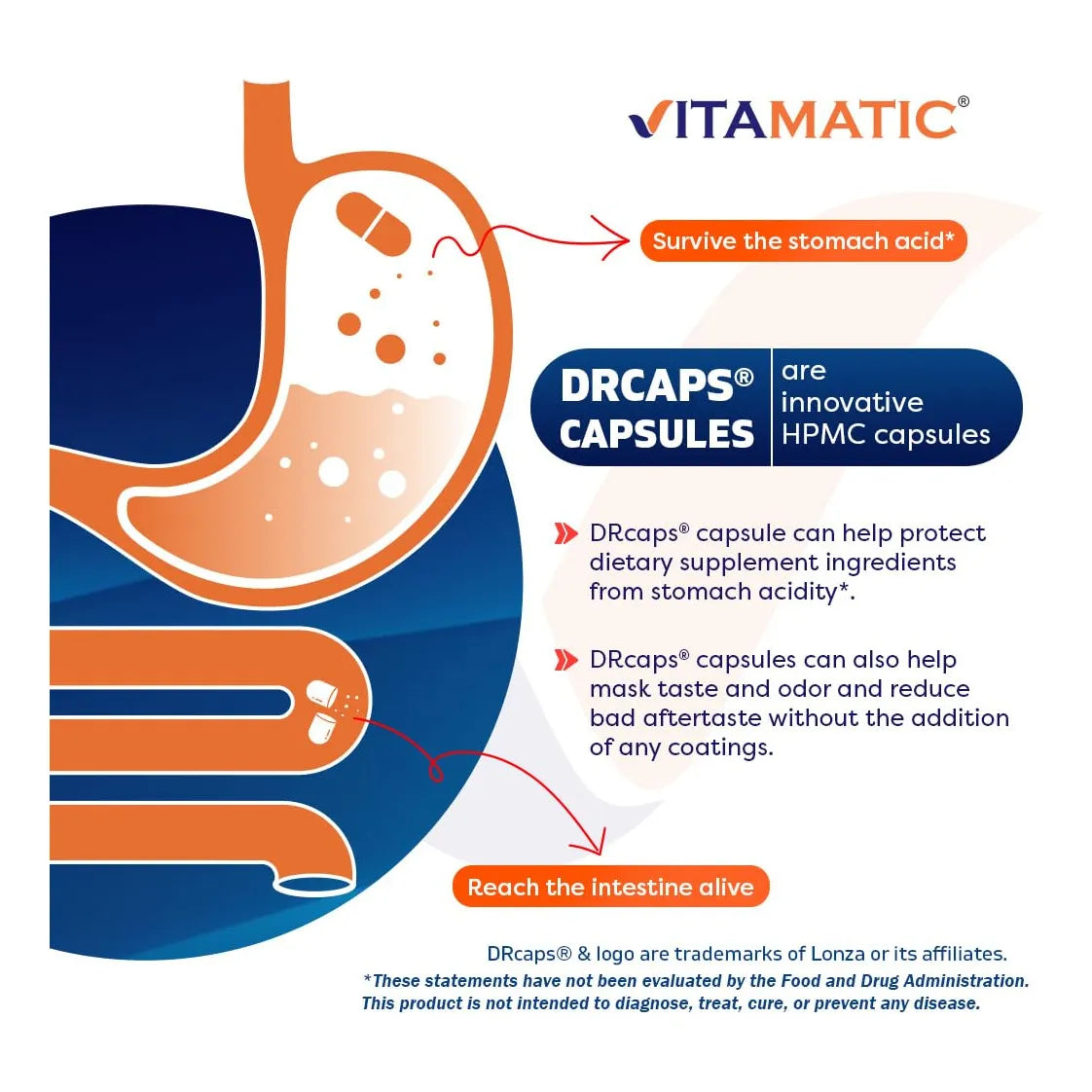 VITAMATIC®

Survive the stomach acid*

DRCAPS® CAPSULES are innovative HPMC capsules

DRcaps® capsule can help protect dietary supplement ingredients from stomach acidity*.

DRcaps® capsules can also help mask taste and odor and reduce bad aftertaste without the addition of any coatings.

Reach the intestine alive

DRcaps® & logo are trademarks of Lonza or its affiliates.

*These statements have not been evaluated by the Food and Drug Administration. This product is not intended to diagnose, treat, cure, or prevent any disease.